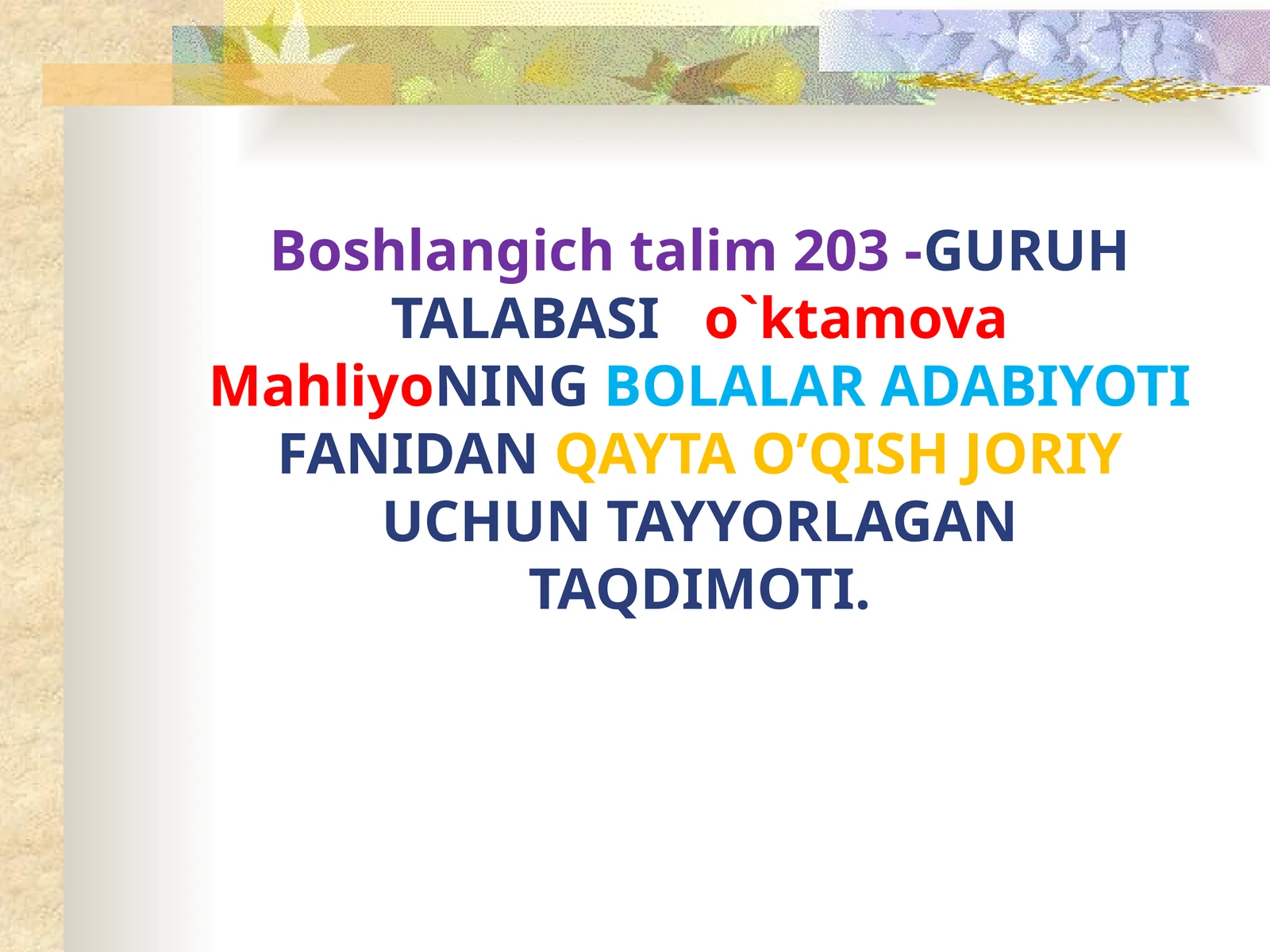 Boshlangich talim 203 -GURUH TALABASI o`ktamova MahliyoNING BOLALAR ADABIYOTI FANIDAN QAYTA O’QISH JORIY UCHUN TAYYORLAGAN TAQDIMOTI.